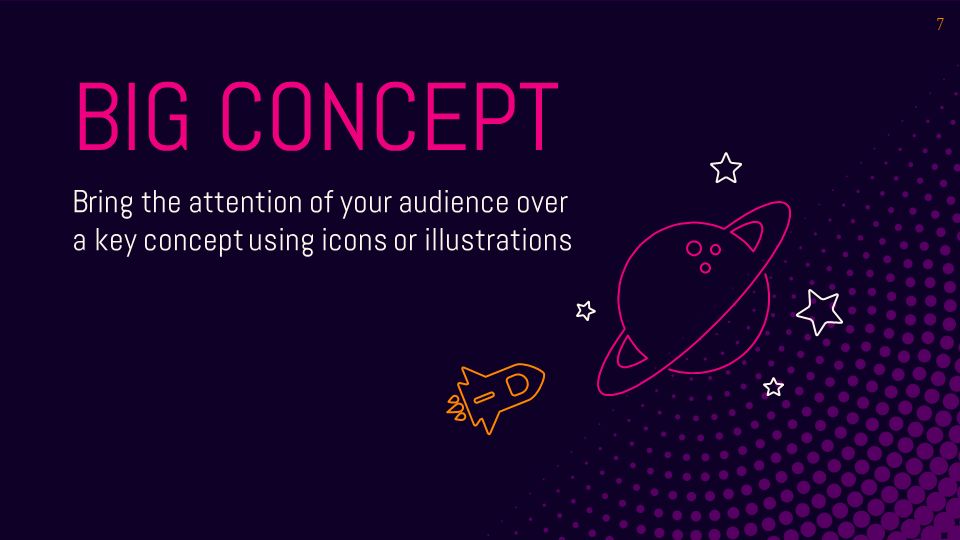 7

BIG CONCEPT

Bring the attention of your audience over a key concept using icons or illustrations